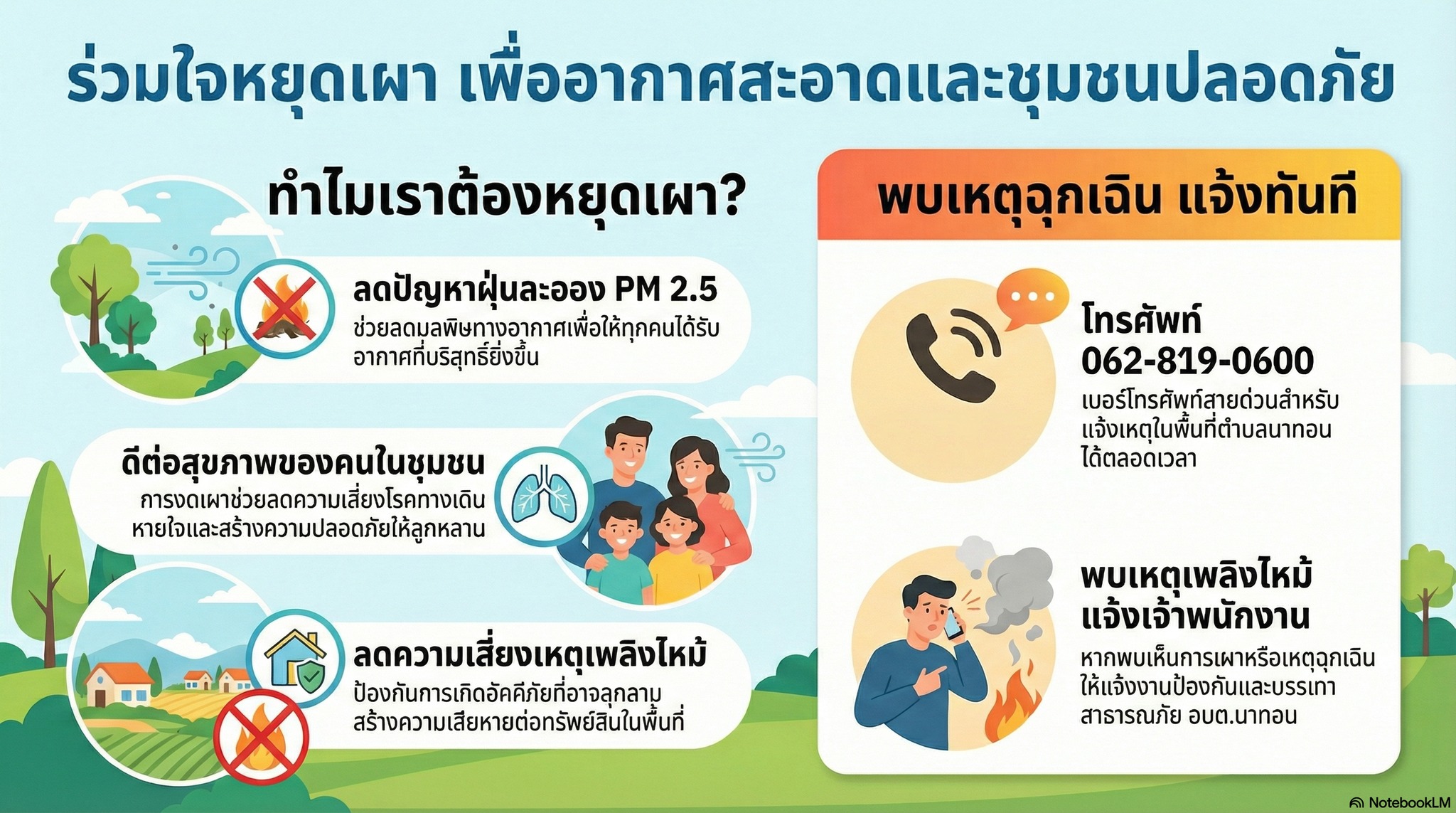 ร่วมใจหยุดเผา เพื่ออากาศสะอาดและชุมชนปลอดภัย

ทำไมเราต้องหยุดเผา?

ลดปัญหาฝุ่นละออง PM 2.5
ช่วยลดมลพิษทางอากาศเพื่อให้ทุกคนได้รับอากาศที่บริสุทธิ์ยิ่งขึ้น

ดีต่อสุขภาพของคนในชุมชน
การงดเผาช่วยลดความเสี่ยงโรคทางเดินหายใจและสร้างความปลอดภัยให้ลูกหลาน

ลดความเสี่ยงเหตุเพลิงไหม้
ป้องกันการเกิดอัคคีภัยที่อาจลุกลามสร้างความเสียหายต่อทรัพย์สินในพื้นที่

พบเหตุฉุกเฉิน แจ้งทันที

โทรศัพท์
062-819-0600
เบอร์โทรศัพท์สายด่วนสำหรับแจ้งเหตุในพื้นที่ตำบลนาทอนได้ตลอดเวลา

พบเหตุเพลิงไหม้ แจ้งเจ้าพนักงาน
หากพบเห็นการเผาหรือเหตุฉุกเฉินให้แจ้งงานป้องกันและบรรเทาสาธารณภัย อบต.นาทอน

NotebookLM